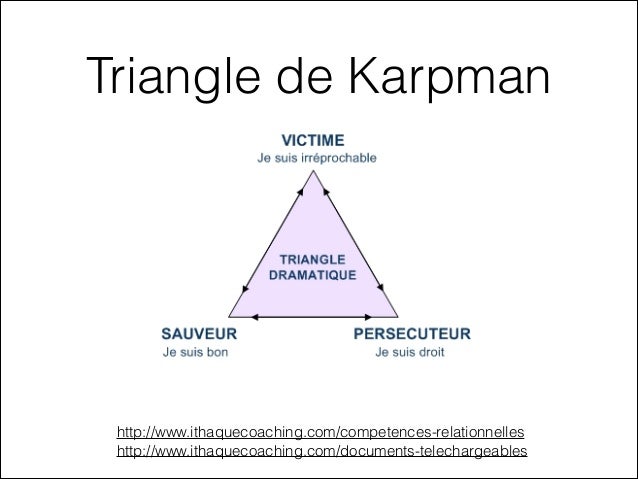 Triangle de Karpman

VICTIME
Je suis irréprochable

TRIANGLE
DRAMATIQUE

SAUVEUR
Je suis bon

PERSECUTEUR
Je suis droit

http://www.ithaquecoaching.com/competences-relationnelles
http://www.ithaquecoaching.com/documents-telechargeables